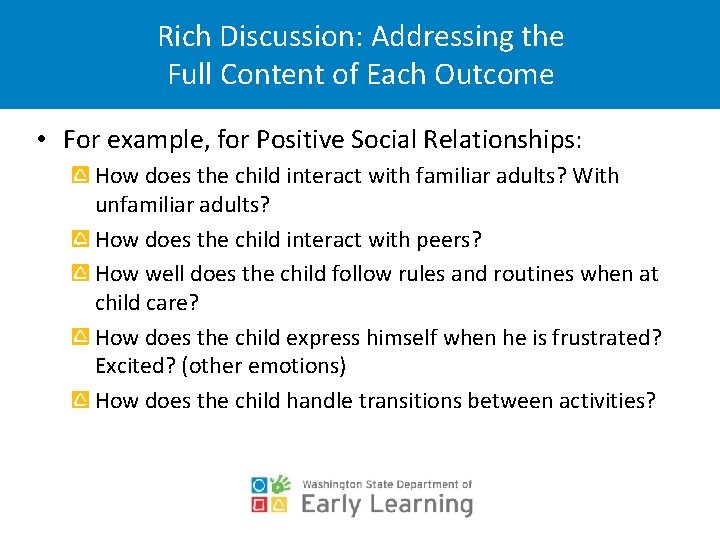 Rich Discussion: Addressing the Full Content of Each Outcome

• For example, for Positive Social Relationships:

How does the child interact with familiar adults? With unfamiliar adults?

How does the child interact with peers?

How well does the child follow rules and routines when at child care?

How does the child express himself when he is frustrated? Excited? (other emotions)

How does the child handle transitions between activities?

Washington State Department of
Early Learning